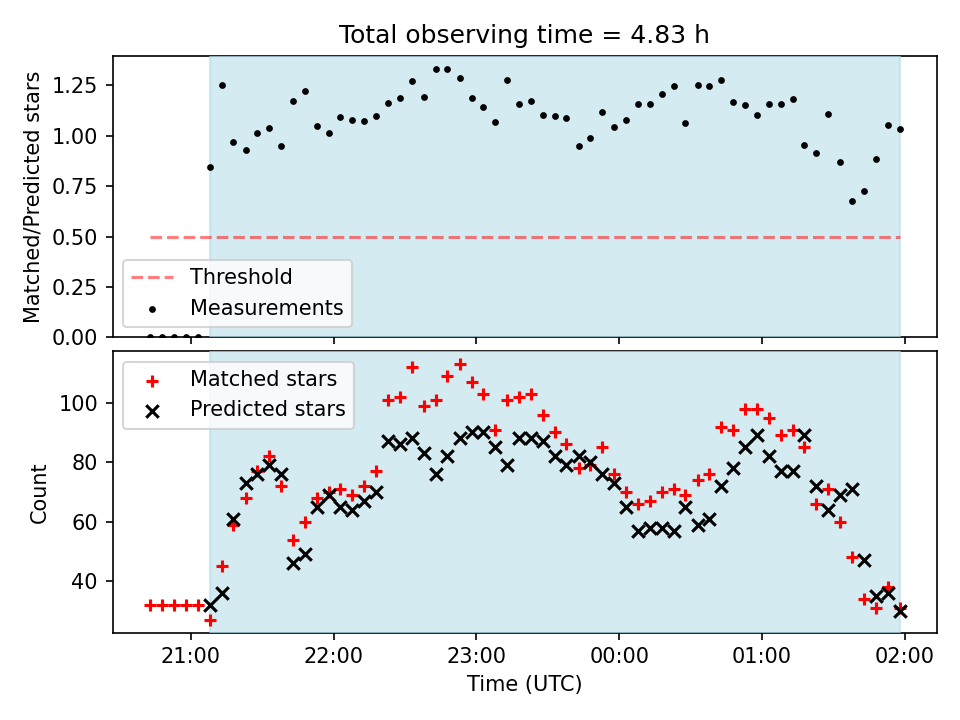 Total observing time = 4.83 h

Matched/Predicted stars

1.25
1.00
0.75
0.50
0.25
0.00

Threshold
Measurements

Count

100
80
60
40

Matched stars
Predicted stars

21:00
22:00
23:00
00:00
01:00
02:00

Time (UTC)